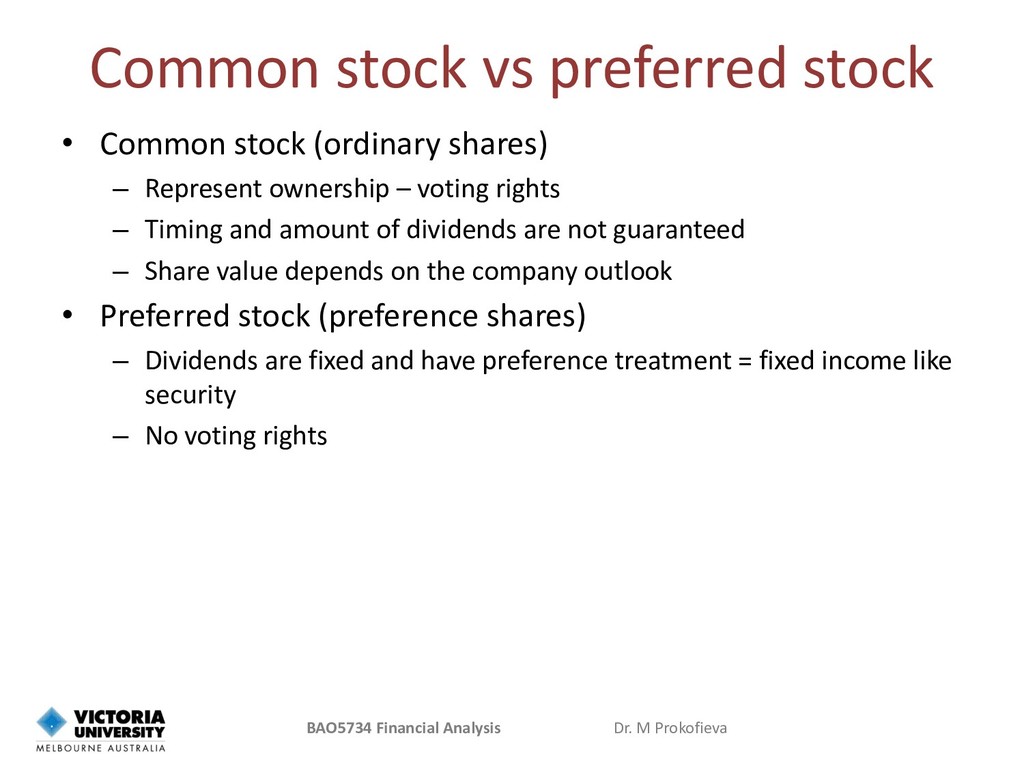 Common stock vs preferred stock

• Common stock (ordinary shares)
– Represent ownership – voting rights
– Timing and amount of dividends are not guaranteed
– Share value depends on the company outlook

• Preferred stock (preference shares)
– Dividends are fixed and have preference treatment = fixed income like security
– No voting rights

VICTORIA UNIVERSITY
MELBOURNE AUSTRALIA

BAO5734 Financial Analysis

Dr. M Prokofieva